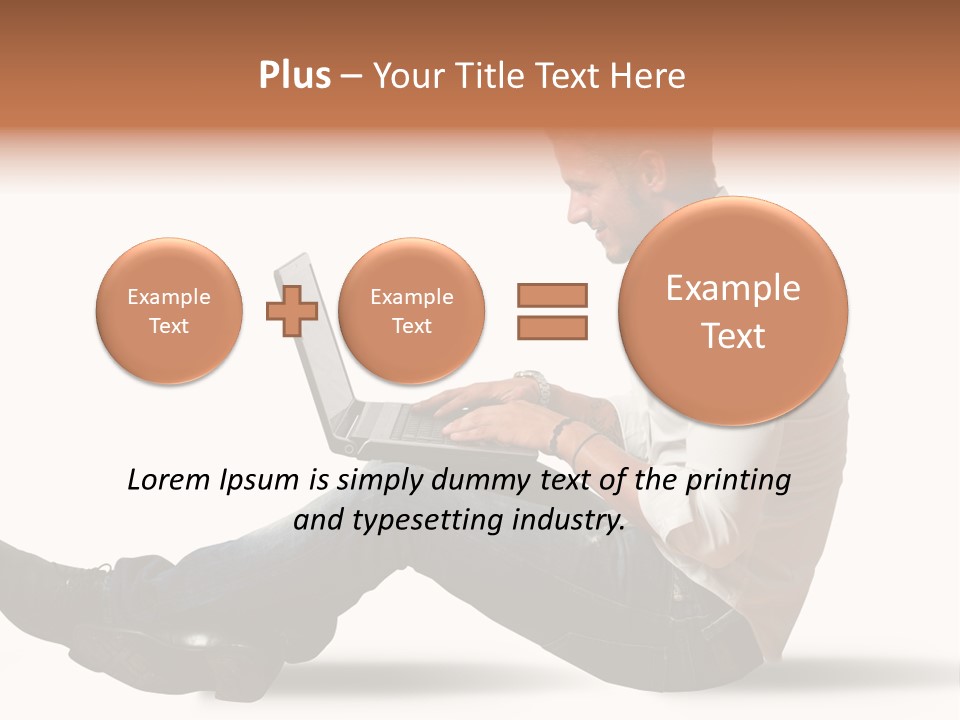 Plus – Your Title Text Here

Example Text

Example Text

Example Text

Lorem Ipsum is simply dummy text of the printing and typesetting industry.